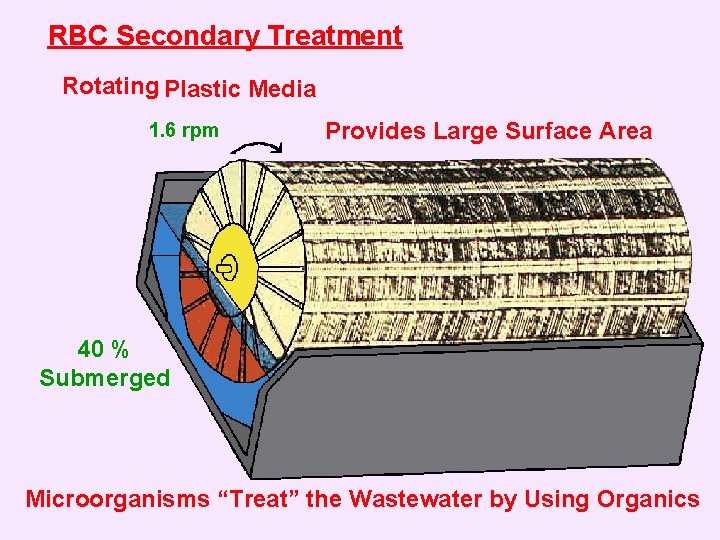 RBC Secondary Treatment

Rotating Plastic Media

1.6 rpm

Provides Large Surface Area

40 %
Submerged

Microorganisms “Treat” the Wastewater by Using Organics